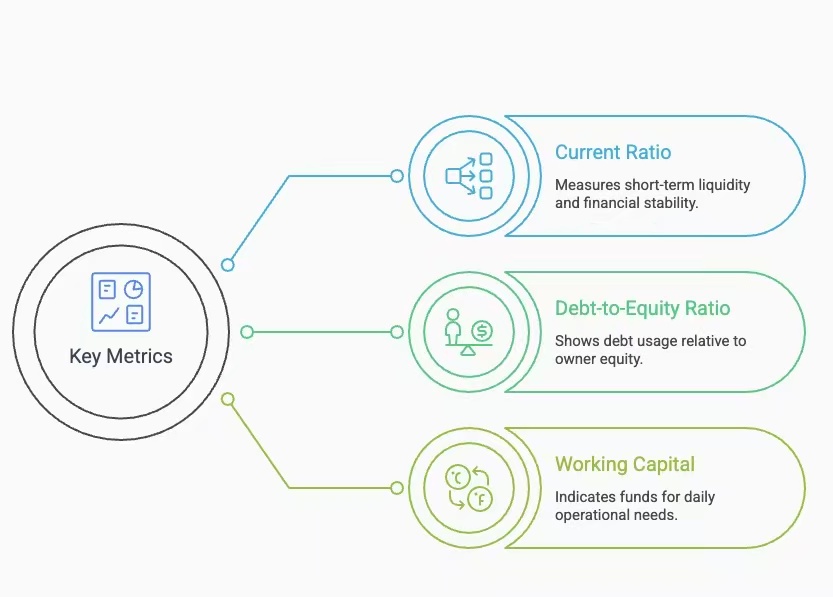 Key Metrics

Current Ratio

Measures short-term liquidity and financial stability.

Debt-to-Equity Ratio

Shows debt usage relative to owner equity.

Working Capital

Indicates funds for daily operational needs.